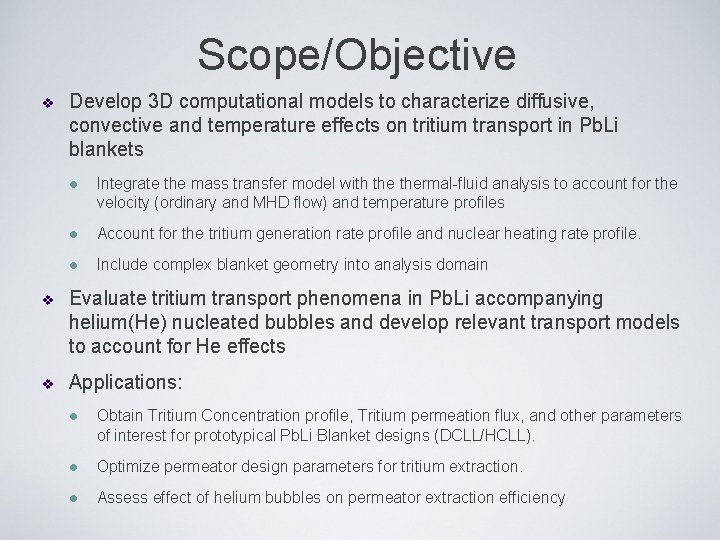 Scope/Objective

❖ Develop 3D computational models to characterize diffusive, convective and temperature effects on tritium transport in PbLi blankets

● Integrate the mass transfer model with the thermal-fluid analysis to account for the velocity (ordinary and MHD flow) and temperature profiles

● Account for the tritium generation rate profile and nuclear heating rate profile.

● Include complex blanket geometry into analysis domain

❖ Evaluate tritium transport phenomena in PbLi accompanying helium(He) nucleated bubbles and develop relevant transport models to account for He effects

❖ Applications:

● Obtain Tritium Concentration profile, Tritium permeation flux, and other parameters of interest for prototypical PbLi Blanket designs (DCLL/HCLL).

● Optimize permeator design parameters for tritium extraction.

● Assess effect of helium bubbles on permeator extraction efficiency